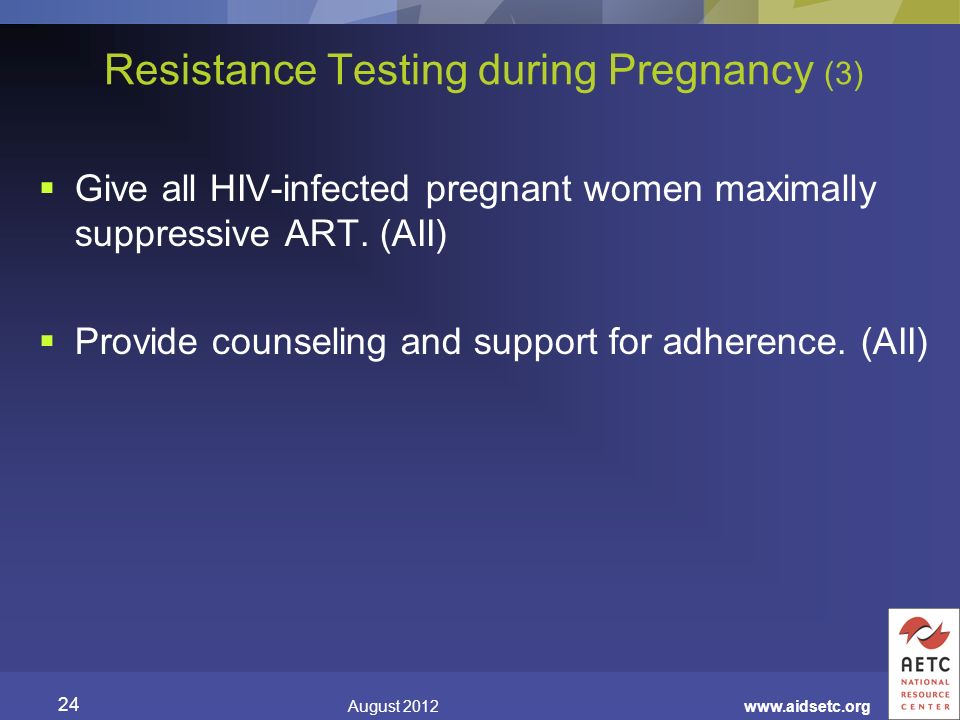 Resistance Testing during Pregnancy (3)

▪ Give all HIV-infected pregnant women maximally suppressive ART. (AII)

▪ Provide counseling and support for adherence. (AII)

24

August 2012

www.aidsetc.org

AETC
NATIONAL
RESOURCE
CENTER